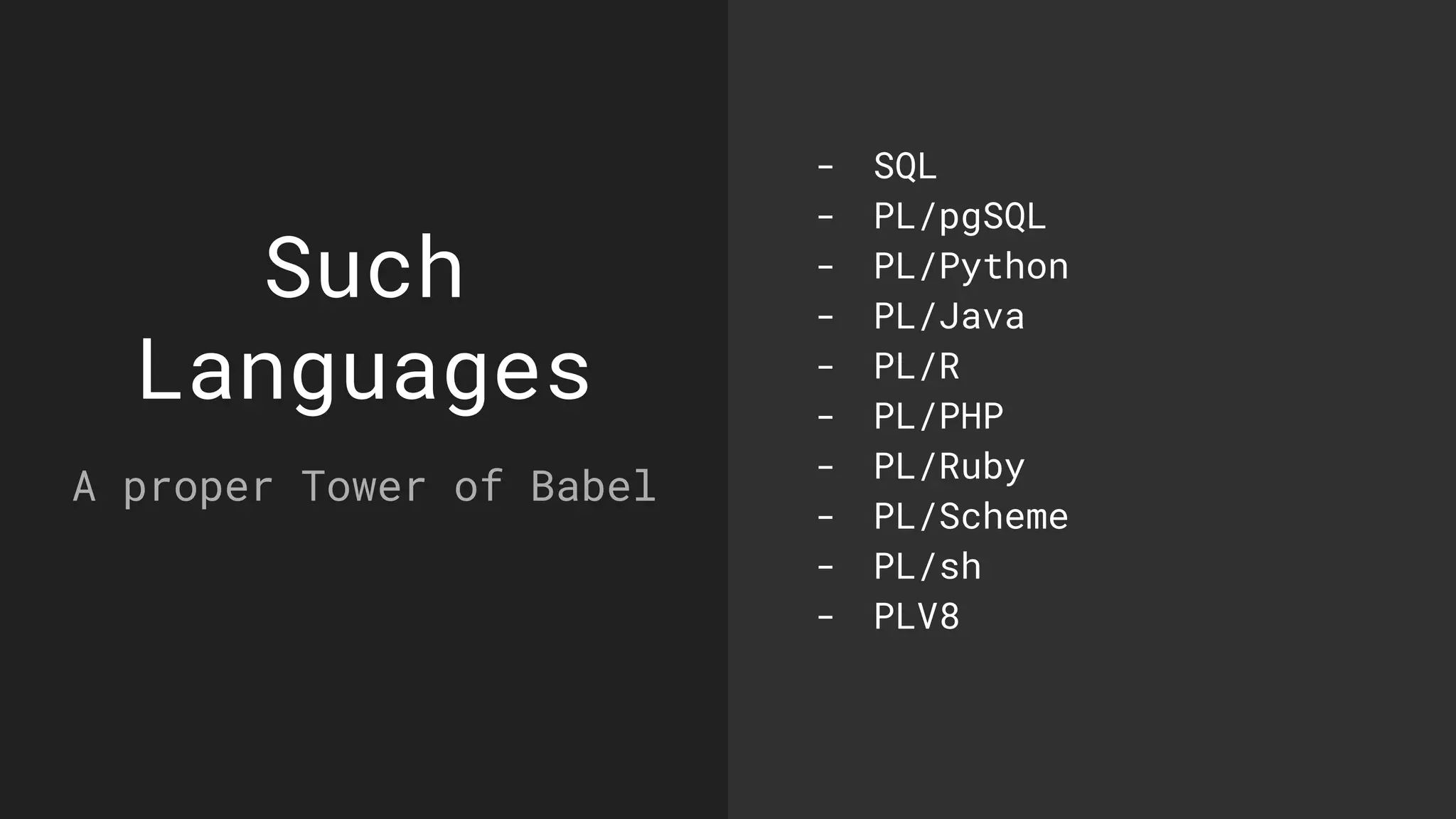 Such Languages

A proper Tower of Babel

- SQL
- PL/pgSQL
- PL/Python
- PL/Java
- PL/R
- PL/PHP
- PL/Ruby
- PL/Scheme
- PL/sh
- PLV8